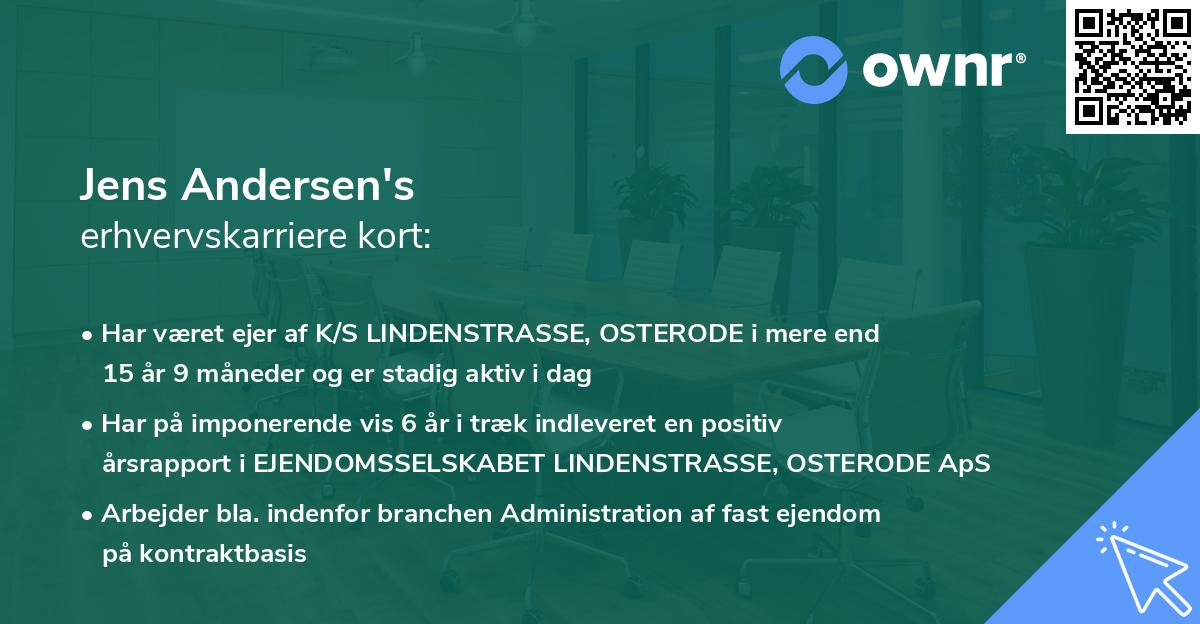 ownr®

Jens Andersen's
erhvervskarriere kort:

• Har været ejer af K/S LINDENSTRASSE, OSTERODE i mere end 15 år 9 måneder og er stadig aktiv i dag

• Har på imponerende vis 6 år i træk indleveret en positiv årsrapport i EJENDOMSSELSKABET LINDENSTRASSE, OSTERODE ApS

• Arbejder bla. indenfor branchen Administration af fast ejendom på kontraktbasis